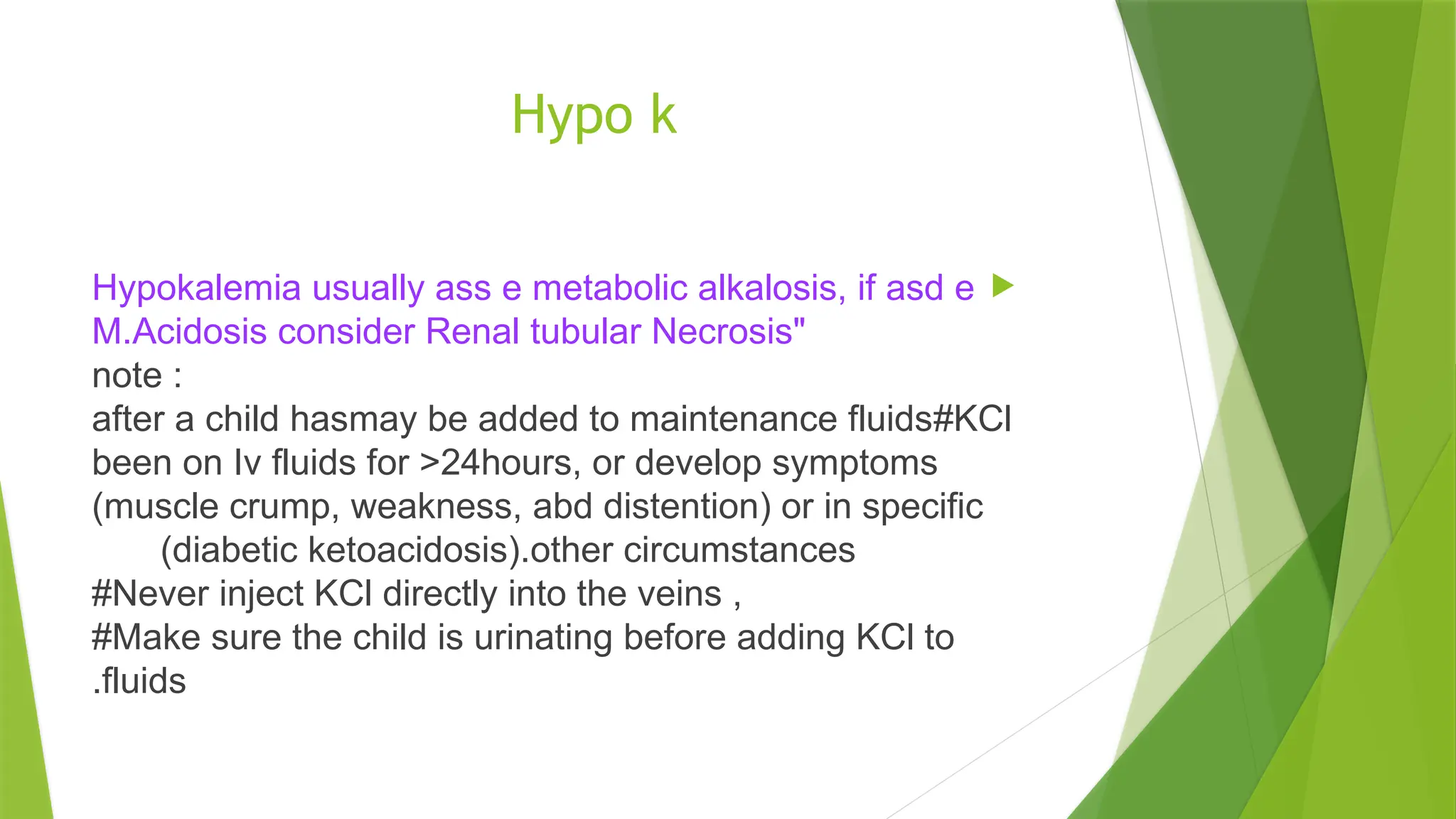 Hypo k

Hypokalemia usually ass e metabolic alkalosis, if asd e M.Acidosis consider Renal tubular Necrosis"
note :
after a child hasmay be added to maintenance fluids#KCl been on Iv fluids for >24hours, or develop symptoms (muscle crump, weakness, abd distention) or in specific (diabetic ketoacidosis).other circumstances
#Never inject KCl directly into the veins ,
#Make sure the child is urinating before adding KCl to .fluids